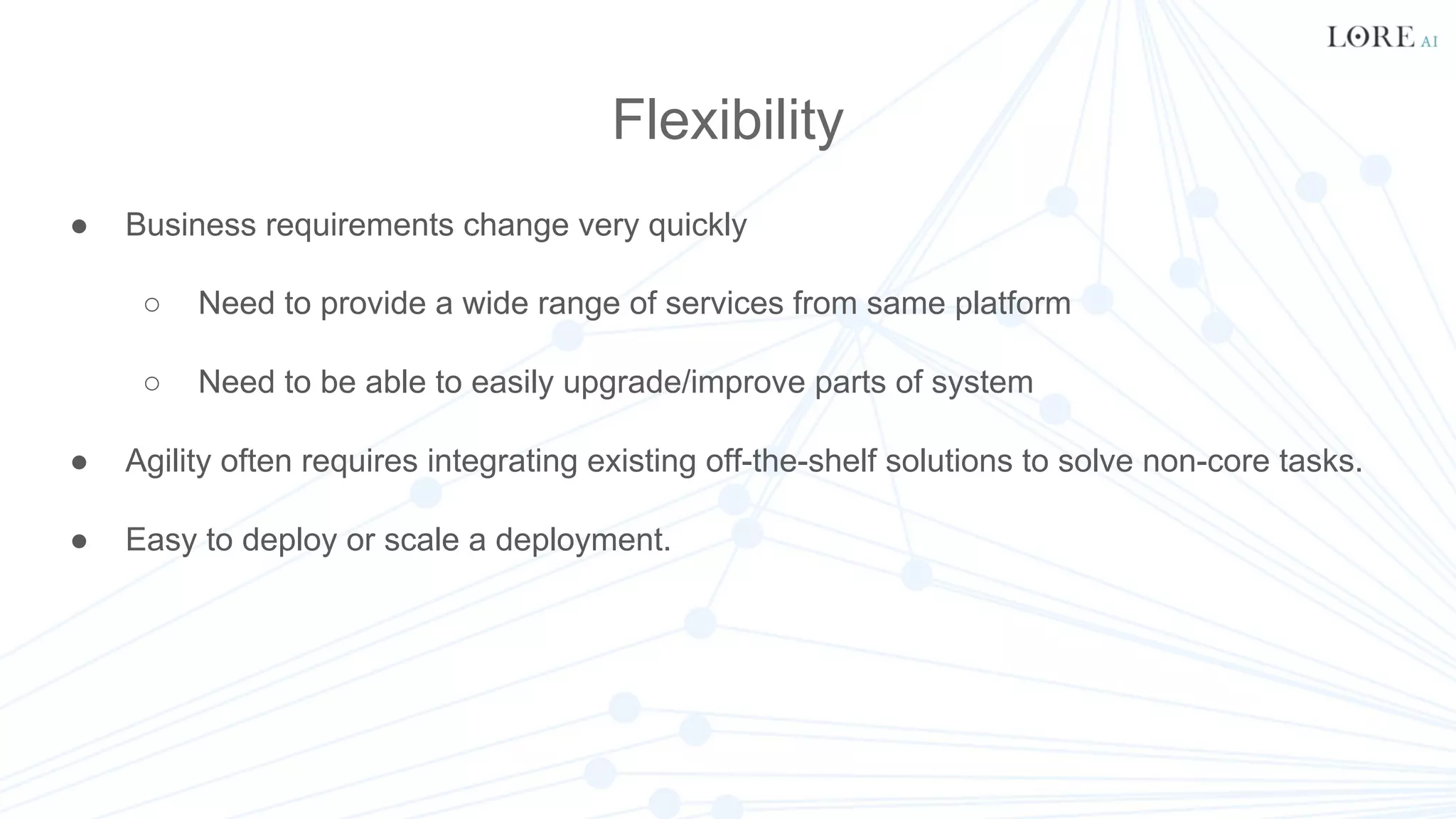 LORE AI

Flexibility

● Business requirements change very quickly

○ Need to provide a wide range of services from same platform

○ Need to be able to easily upgrade/improve parts of system

● Agility often requires integrating existing off-the-shelf solutions to solve non-core tasks.

● Easy to deploy or scale a deployment.